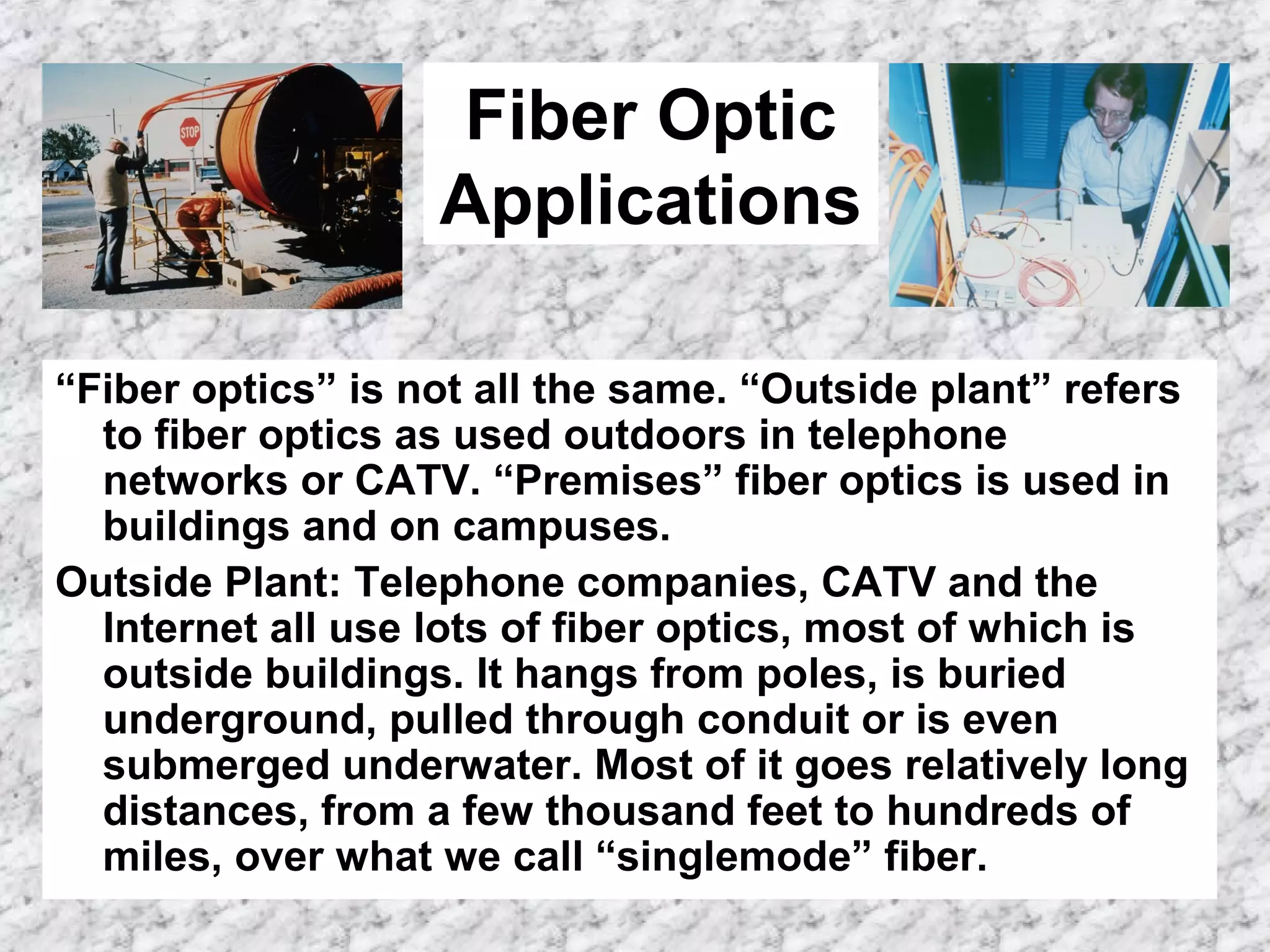 STOP

Fiber Optic Applications

“Fiber optics” is not all the same. “Outside plant” refers to fiber optics as used outdoors in telephone networks or CATV. “Premises” fiber optics is used in buildings and on campuses.

Outside Plant: Telephone companies, CATV and the Internet all use lots of fiber optics, most of which is outside buildings. It hangs from poles, is buried underground, pulled through conduit or is even submerged underwater. Most of it goes relatively long distances, from a few thousand feet to hundreds of miles, over what we call “singlemode” fiber.